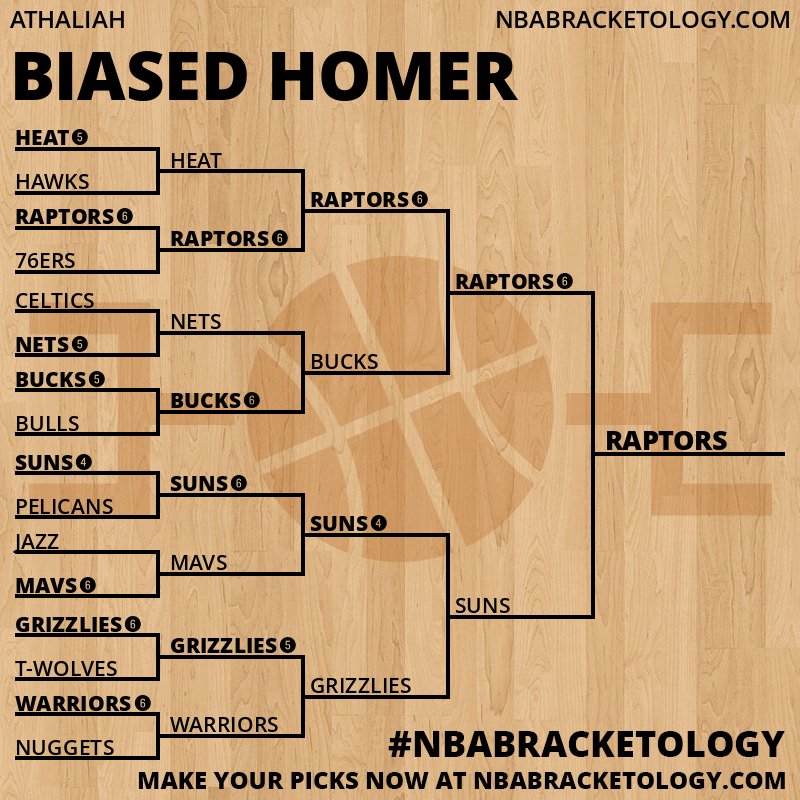 ATHALIAH
NBABRACKETOLOGY.COM

BIASED HOMER

HEAT 5
HAWKS
RAPTORS 6
76ERS
CELTICS
NETS 5
BUCKS 5
BULLS
SUNS 4
PELICANS
JAZZ
MAVS 6
GRIZZLIES 6
T-WOLVES
WARRIORS 6
NUGGETS

HEAT
RAPTORS 6
NETS
BUCKS 6
SUNS 6
MAVS
GRIZZLIES 5
WARRIORS

RAPTORS 6
BUCKS
SUNS 4
GRIZZLIES

RAPTORS 6
SUNS

RAPTORS

#NBABRACKETOLOGY
MAKE YOUR PICKS NOW AT NBABRACKETOLOGY.COM